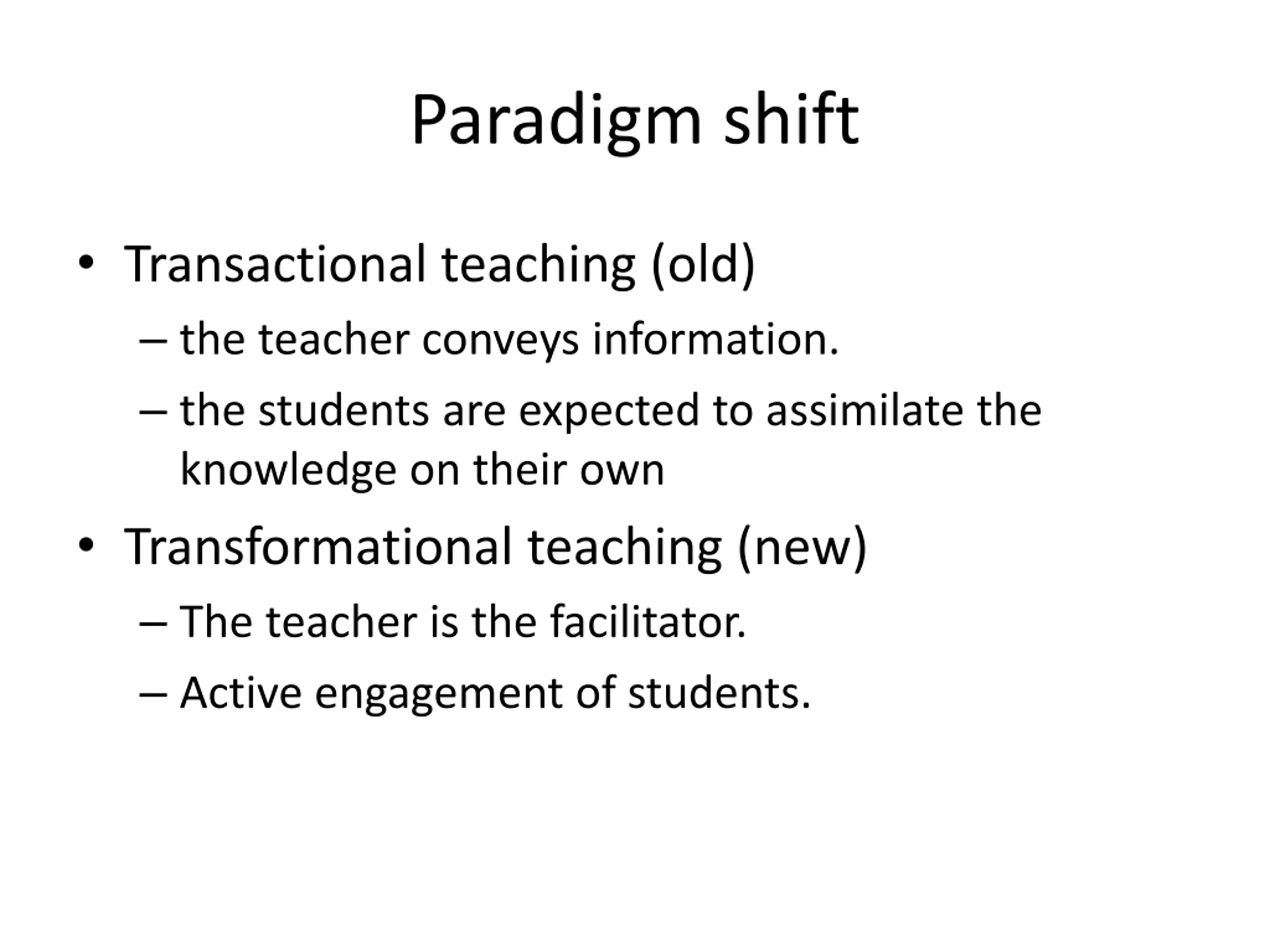 Paradigm shift

• Transactional teaching (old)
  – the teacher conveys information.
  – the students are expected to assimilate the knowledge on their own
• Transformational teaching (new)
  – The teacher is the facilitator.
  – Active engagement of students.